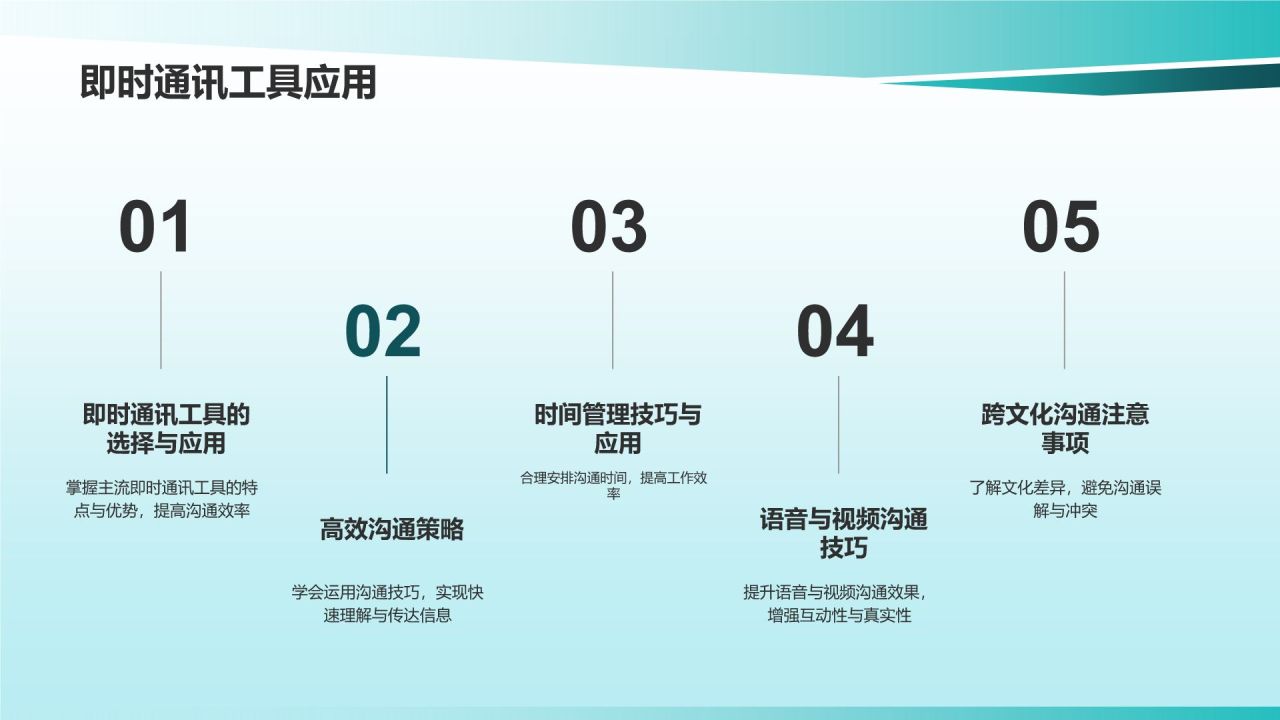 即时通讯工具应用

01

即时通讯工具的选择与应用

掌握主流即时通讯工具的特点与优势，提高沟通效率

02

高效沟通策略

学会运用沟通技巧，实现快速理解与传达信息

03

时间管理技巧与应用

合理安排沟通时间，提高工作效率

04

语音与视频沟通技巧

提升语音与视频沟通效果，增强互动性与真实性

05

跨文化沟通注意事项

了解文化差异，避免沟通误解与冲突